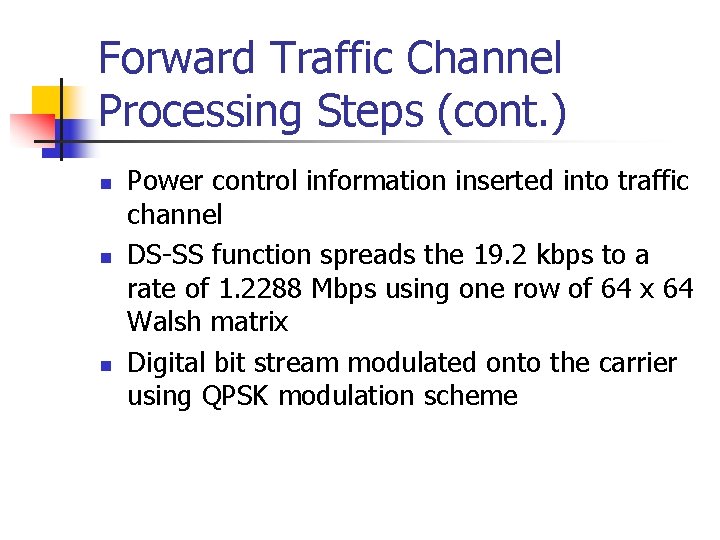 Forward Traffic Channel Processing Steps (cont.)

- Power control information inserted into traffic channel
- DS-SS function spreads the 19.2 kbps to a rate of 1.2288 Mbps using one row of 64 x 64 Walsh matrix
- Digital bit stream modulated onto the carrier using QPSK modulation scheme